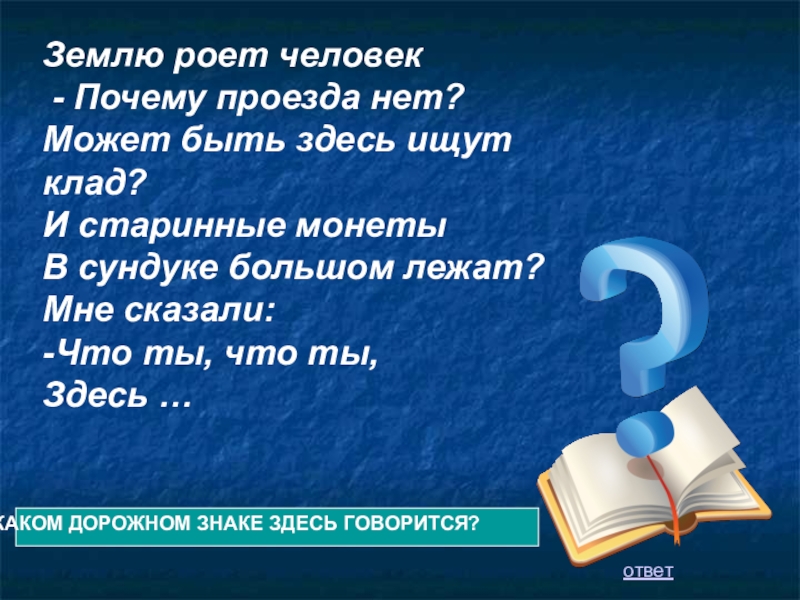 Землю роет человек
- Почему проезда нет?
Может быть здесь ищут клад?
И старинные монеты
В сундуке большом лежат?
Мне сказали:
-Что ты, что ты,
Здесь …

КАКОМ ДОРОЖНОМ ЗНАКЕ ЗДЕСЬ ГОВОРИТСЯ?

ответ